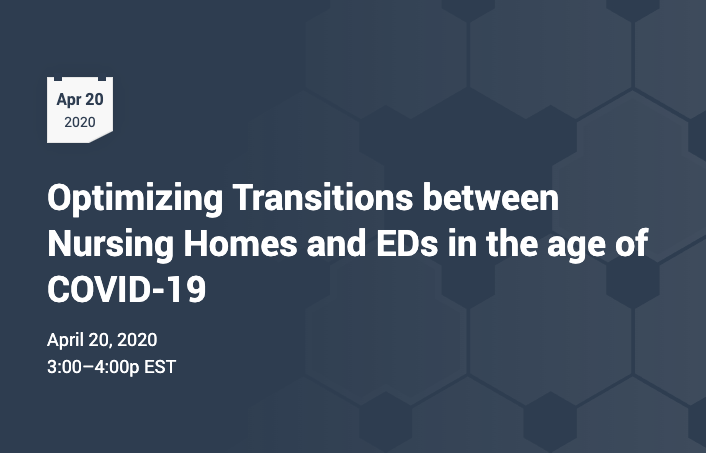 Apr 20
2020

Optimizing Transitions between Nursing Homes and EDs in the age of COVID-19

April 20, 2020
3:00–4:00p EST